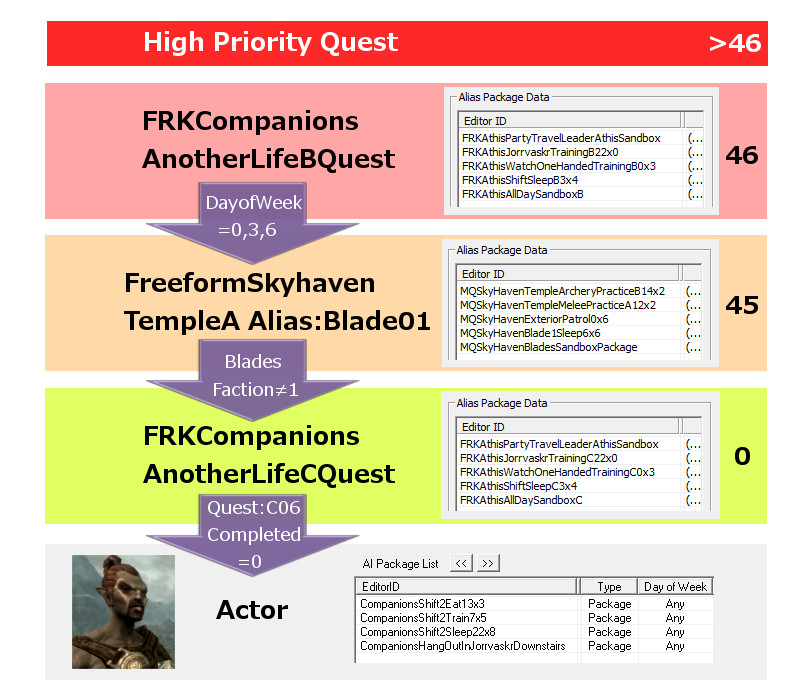 High Priority Quest >46

FRKCompanions AnotherLifeBQuest

Alias Package Data

| Editor ID | |
|---|---|
| FRKAthisPartyTravelLeaderAthisSandbox | (... |
| FRKAthisJorrvaskrTrainingB22x0 | (... |
| FRKAthisWatchOneHandedTrainingB0x3 | (... |
| FRKAthisShiftSleepB3x4 | (... |
| FRKAthisAllDaySandboxB | (... |

46

DayofWeek =0,3,6

FreeformSkyhaven TempleA Alias:Blade01

Alias Package Data

| Editor ID | |
|---|---|
| MQSkyHavenTempleArcheryPracticeB14x2 | (... |
| MQSkyHavenTempleMeleePracticeA12x2 | (... |
| MQSkyHavenExteriorPatrol0x6 | (... |
| MQSkyHavenBlade1Sleep6x6 | (... |
| MQSkyHavenBladesSandboxPackage | (... |

45

Blades Faction≠1

FRKCompanions AnotherLifeCQuest

Alias Package Data

| Editor ID | |
|---|---|
| FRKAthisPartyTravelLeaderAthisSandbox | (... |
| FRKAthisJorrvaskrTrainingC22x0 | (... |
| FRKAthisWatchOneHandedTrainingC0x3 | (... |
| FRKAthisShiftSleepC3x4 | (... |
| FRKAthisAllDaySandboxC | (... |

0

Quest:C06 Completed =0

Actor

AI Package List << >>

| EditorID | Type | Day of Week |
|---|---|---|
| CompanionsShift2Eat13x3 | Package | Any |
| CompanionsShift2Train7x5 | Package | Any |
| CompanionsShift2Sleep22x8 | Package | Any |
| CompanionsHangOutInJorrvaskrDownstairs | Package | Any |